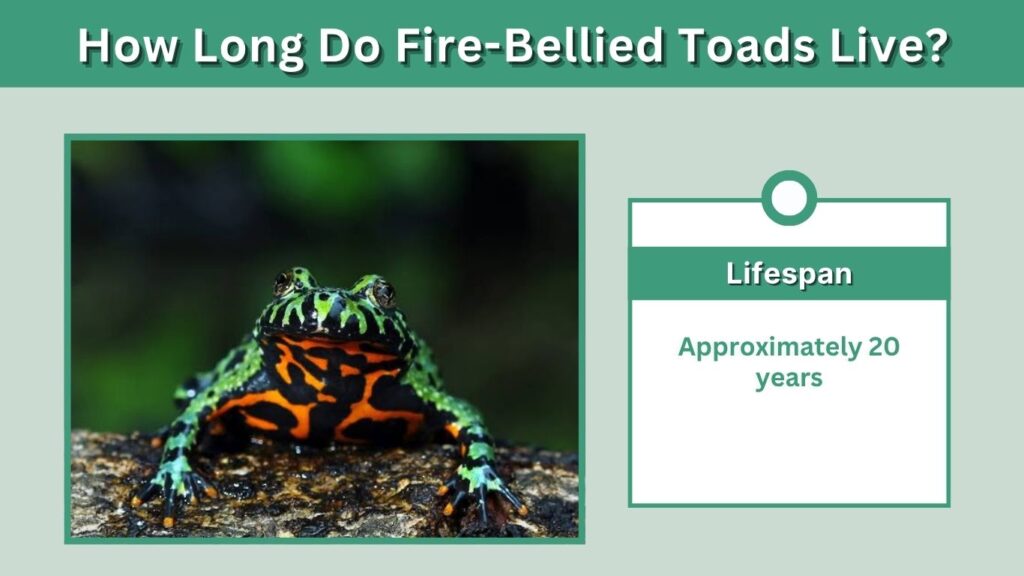 How Long Do Fire-Bellied Toads Live?

Lifespan

Approximately 20 years